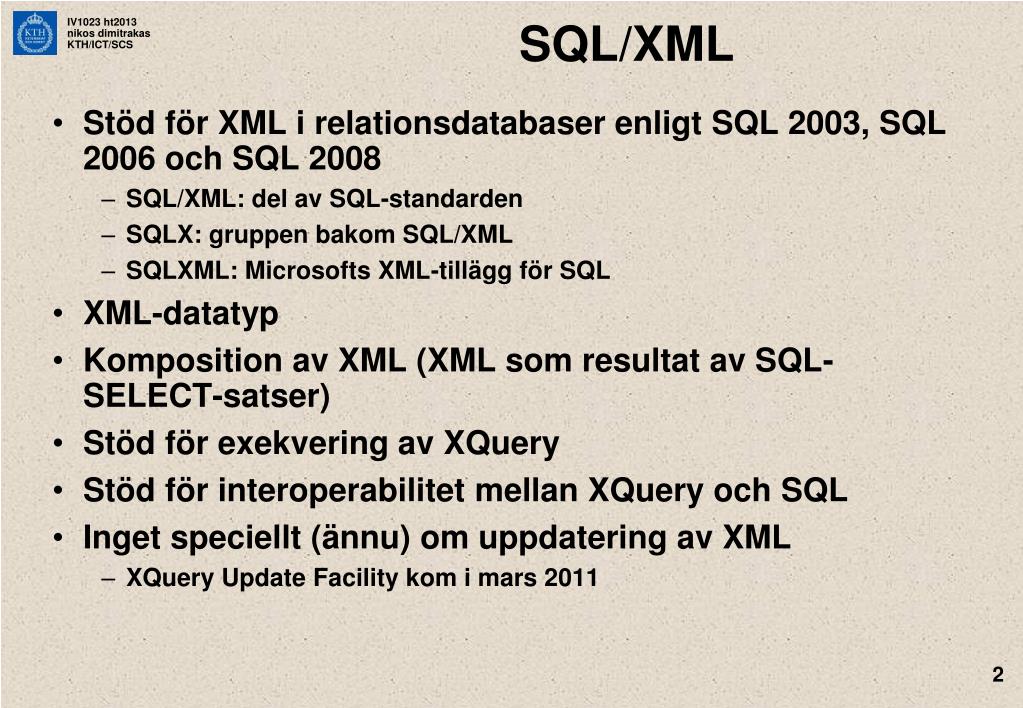 KTH

IV1023 ht2013
nikos dimitrakas
KTH/ICT/SCS

SQL/XML

• Stöd för XML i relationsdatabaser enligt SQL 2003, SQL 2006 och SQL 2008
– SQL/XML: del av SQL-standarden
– SQLX: gruppen bakom SQL/XML
– SQLXML: Microsofts XML-tillägg för SQL
• XML-datatyp
• Komposition av XML (XML som resultat av SQL-SELECT-satser)
• Stöd för exekvering av XQuery
• Stöd för interoperabilitet mellan XQuery och SQL
• Inget speciellt (ännu) om uppdatering av XML
– XQuery Update Facility kom i mars 2011

2